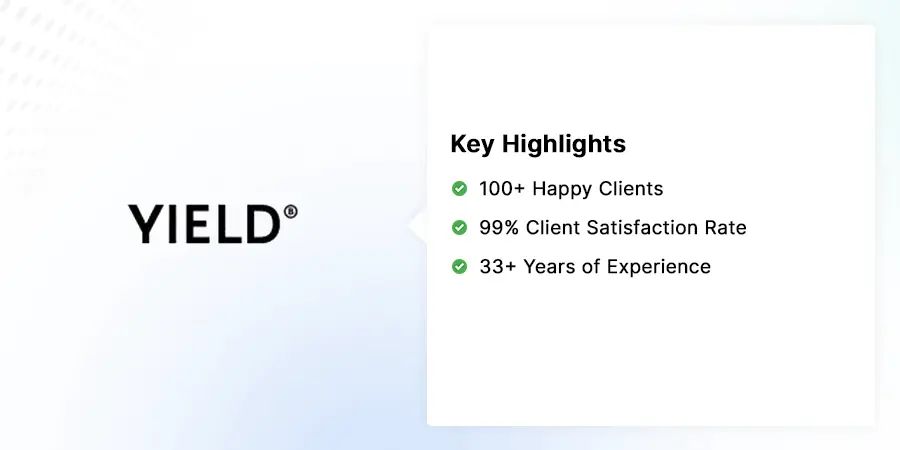 YIELD®

Key Highlights

100+ Happy Clients

99% Client Satisfaction Rate

33+ Years of Experience